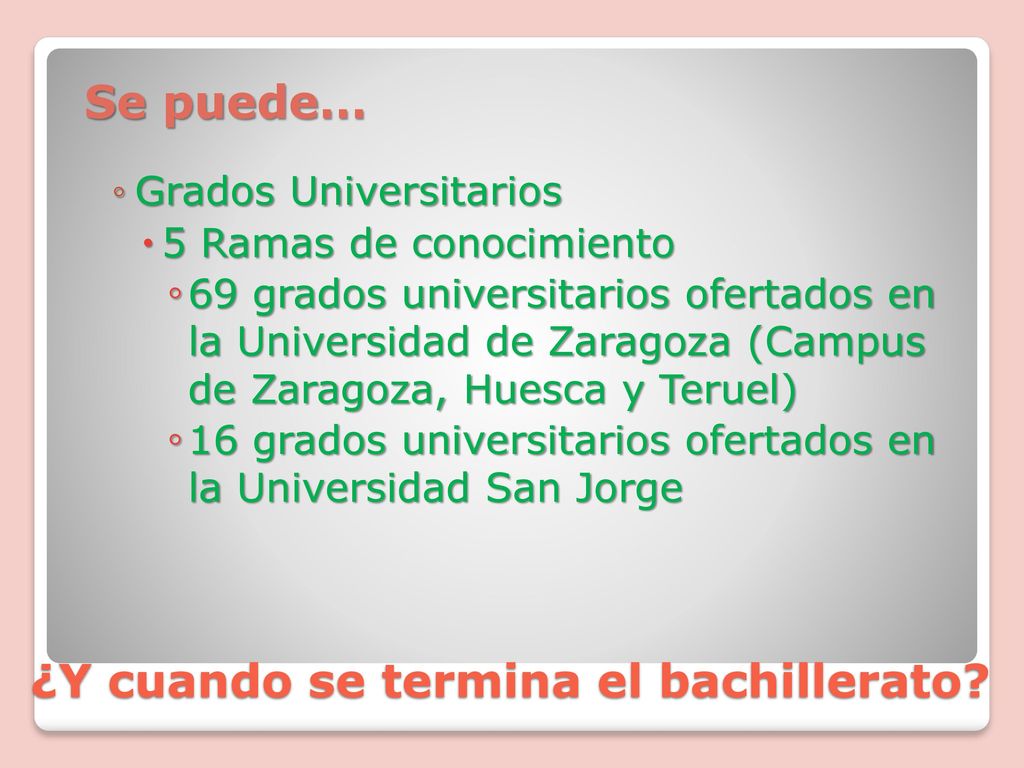 Se puede…

◦ Grados Universitarios

• 5 Ramas de conocimiento

◦ 69 grados universitarios ofertados en la Universidad de Zaragoza (Campus de Zaragoza, Huesca y Teruel)

◦ 16 grados universitarios ofertados en la Universidad San Jorge

¿Y cuando se termina el bachillerato?